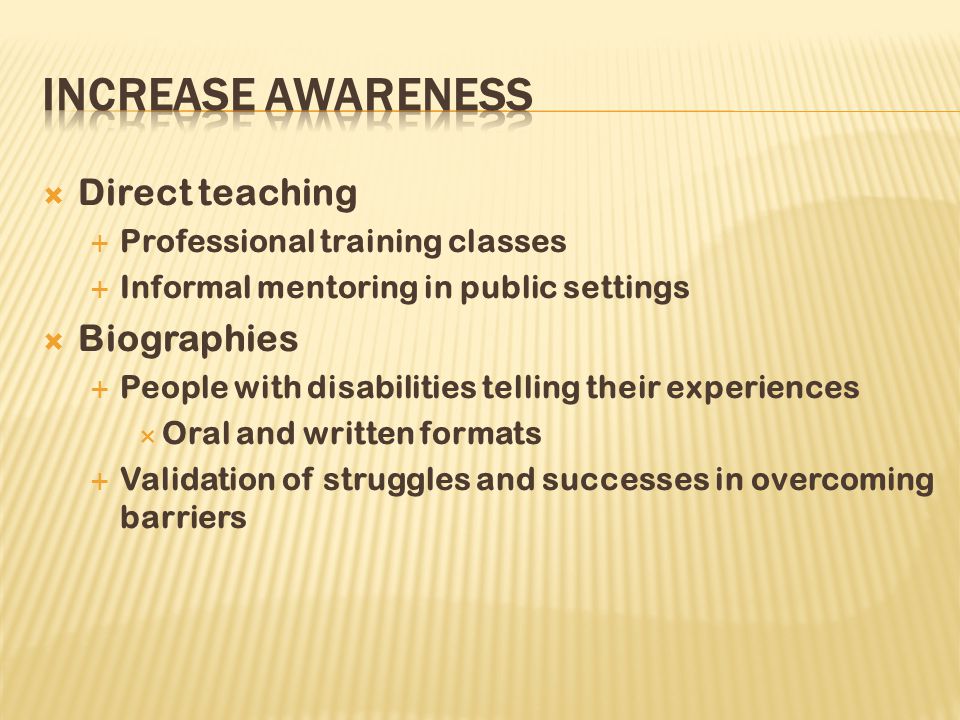 INCREASE AWARENESS

× Direct teaching
+ Professional training classes
+ Informal mentoring in public settings
× Biographies
+ People with disabilities telling their experiences
× Oral and written formats
+ Validation of struggles and successes in overcoming barriers